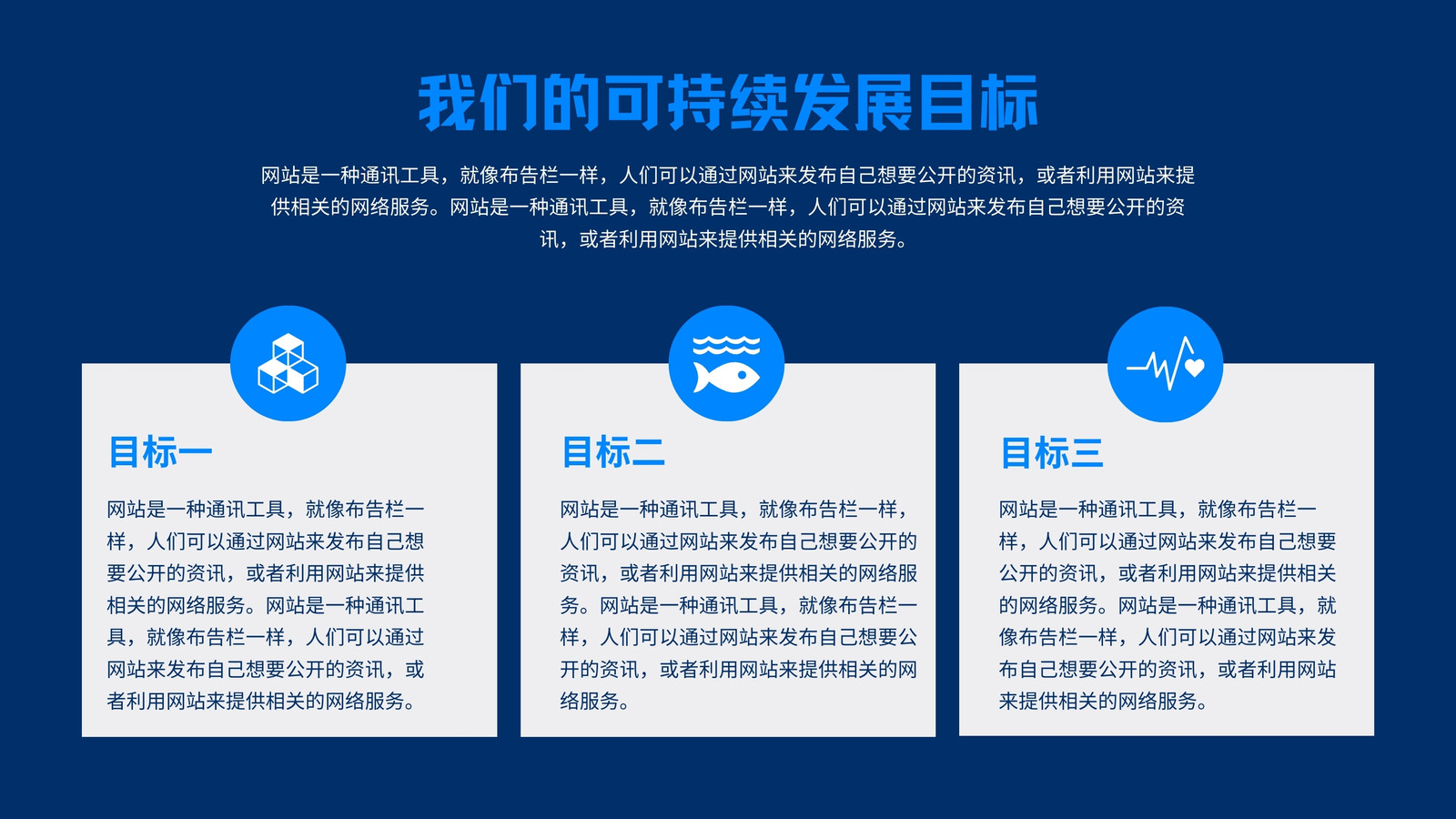 我们的可持续发展目标

网站是一种通讯工具，就像布告栏一样，人们可以通过网站来发布自己想要公开的资讯，或者利用网站来提供相关的网络服务。网站是一种通讯工具，就像布告栏一样，人们可以通过网站来发布自己想要公开的资讯，或者利用网站来提供相关的网络服务。

目标一

网站是一种通讯工具，就像布告栏一样，人们可以通过网站来发布自己想要公开的资讯，或者利用网站来提供相关的网络服务。网站是一种通讯工具，就像布告栏一样，人们可以通过网站来发布自己想要公开的资讯，或者利用网站来提供相关的网络服务。

目标二

网站是一种通讯工具，就像布告栏一样，人们可以通过网站来发布自己想要公开的资讯，或者利用网站来提供相关的网络服务。网站是一种通讯工具，就像布告栏一样，人们可以通过网站来发布自己想要公开的资讯，或者利用网站来提供相关的网络服务。

目标三

网站是一种通讯工具，就像布告栏一样，人们可以通过网站来发布自己想要公开的资讯，或者利用网站来提供相关的网络服务。网站是一种通讯工具，就像布告栏一样，人们可以通过网站来发布自己想要公开的资讯，或者利用网站来提供相关的网络服务。